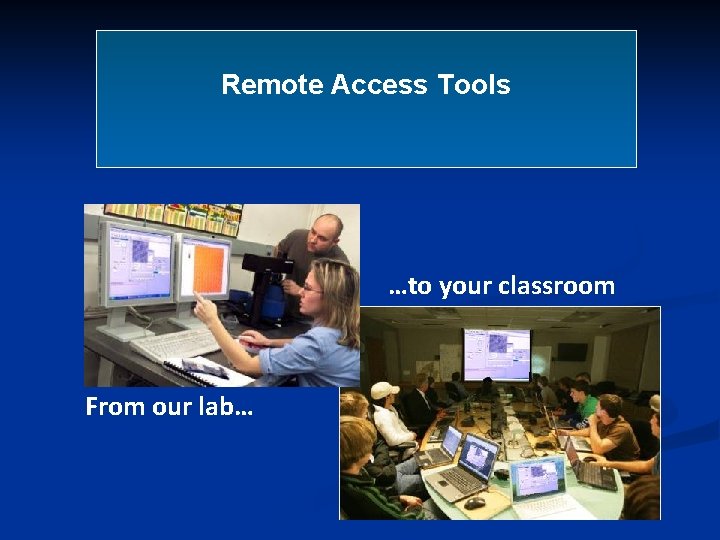 Remote Access Tools

…to your classroom

From our lab…